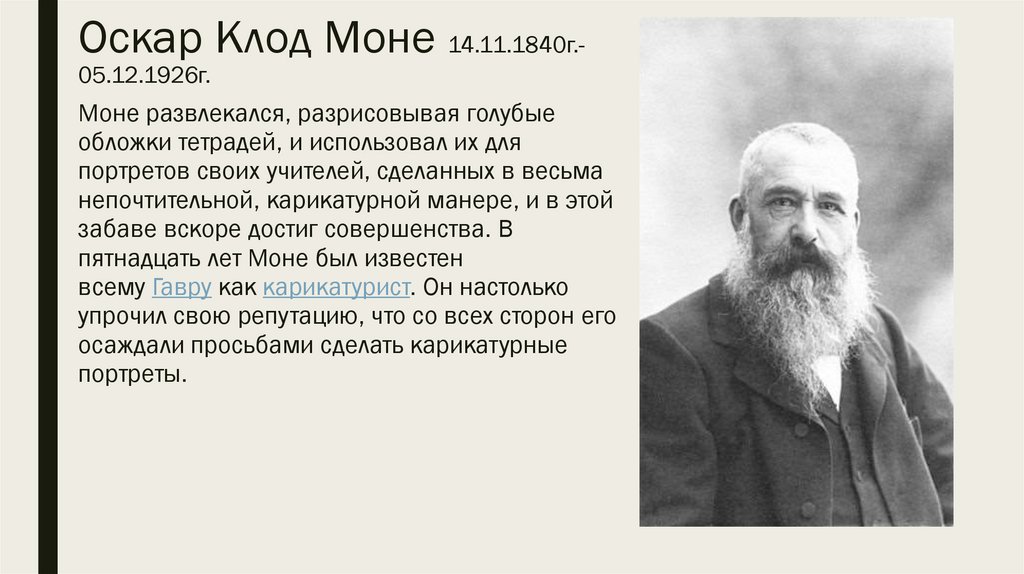 Оскар Клод Моне 14.11.1840г.-05.12.1926г.

Моне развлекался, разрисовывая голубые обложки тетрадей, и использовал их для портретов своих учителей, сделанных в весьма непочтительной, карикатурной манере, и в этой забаве вскоре достиг совершенства. В пятнадцать лет Моне был известен всему Гавру как карикатурист. Он настолько упрочил свою репутацию, что со всех сторон его осаждали просьбами сделать карикатурные портреты.